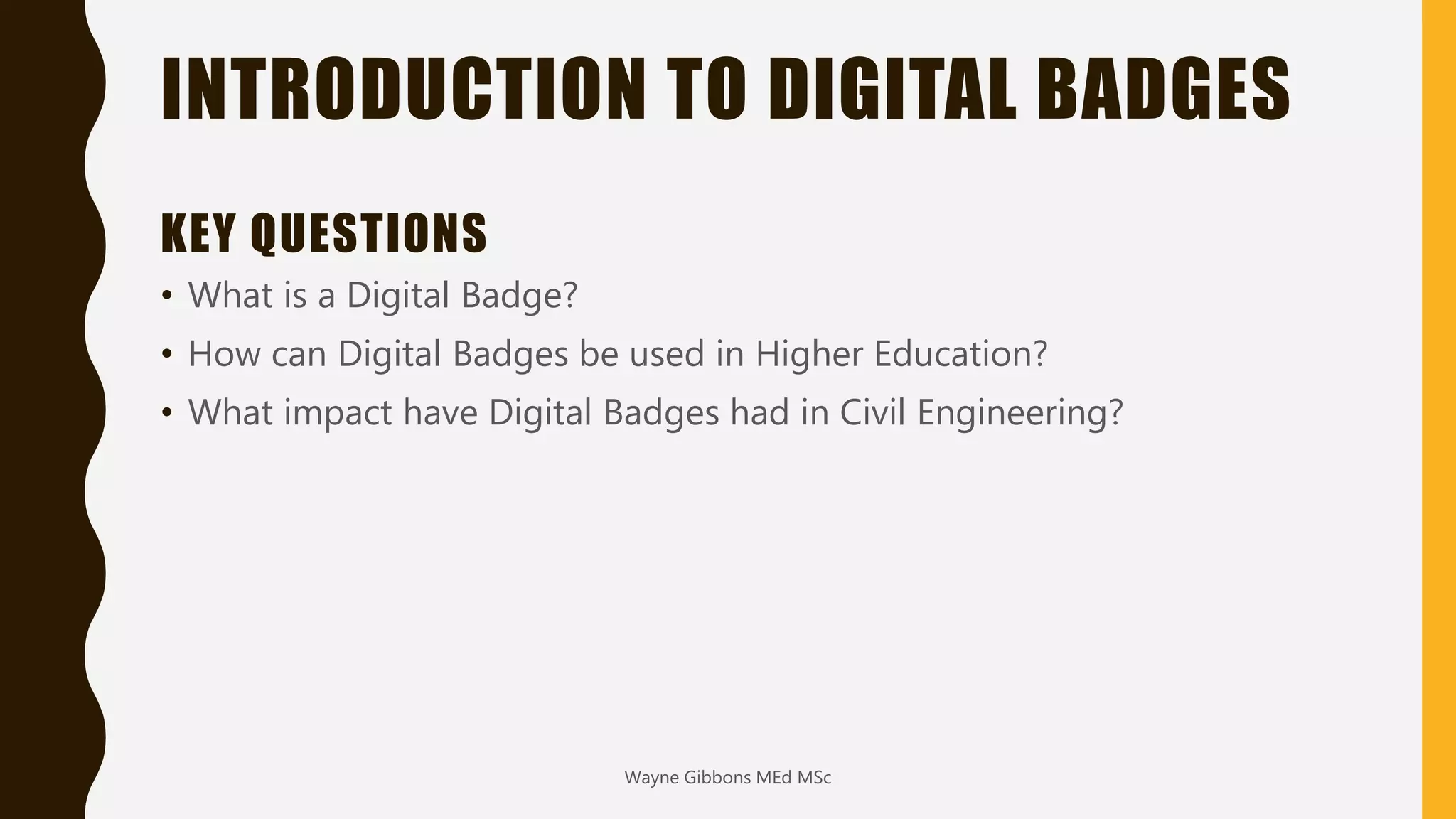 INTRODUCTION TO DIGITAL BADGES

KEY QUESTIONS

• What is a Digital Badge?
• How can Digital Badges be used in Higher Education?
• What impact have Digital Badges had in Civil Engineering?

Wayne Gibbons MEd MSc